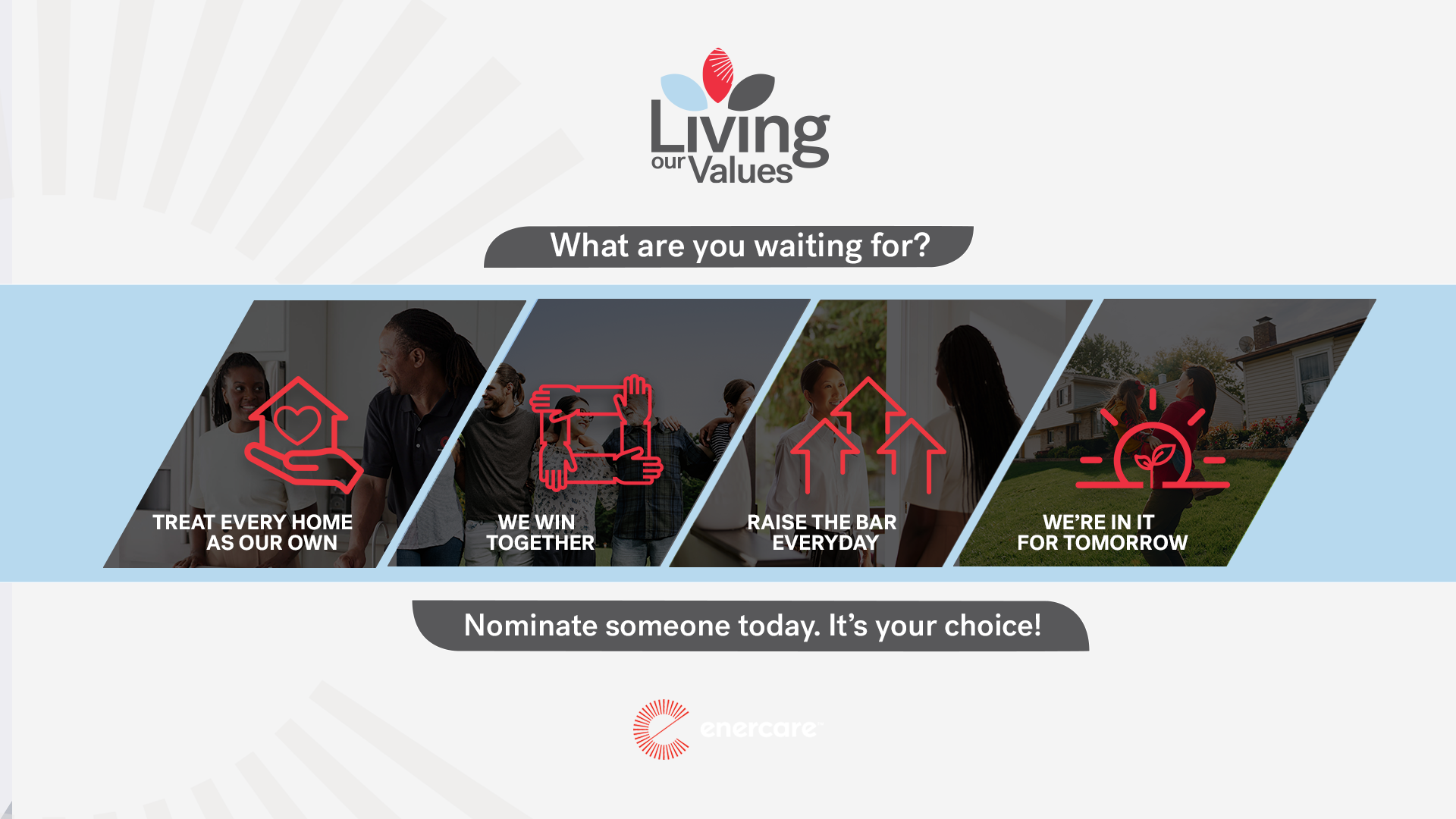 Living our Values

What are you waiting for?

TREAT EVERY HOME AS OUR OWN

WE WIN TOGETHER

RAISE THE BAR EVERYDAY

WE'RE IN IT FOR TOMORROW

Nominate someone today. It's your choice!

enercare